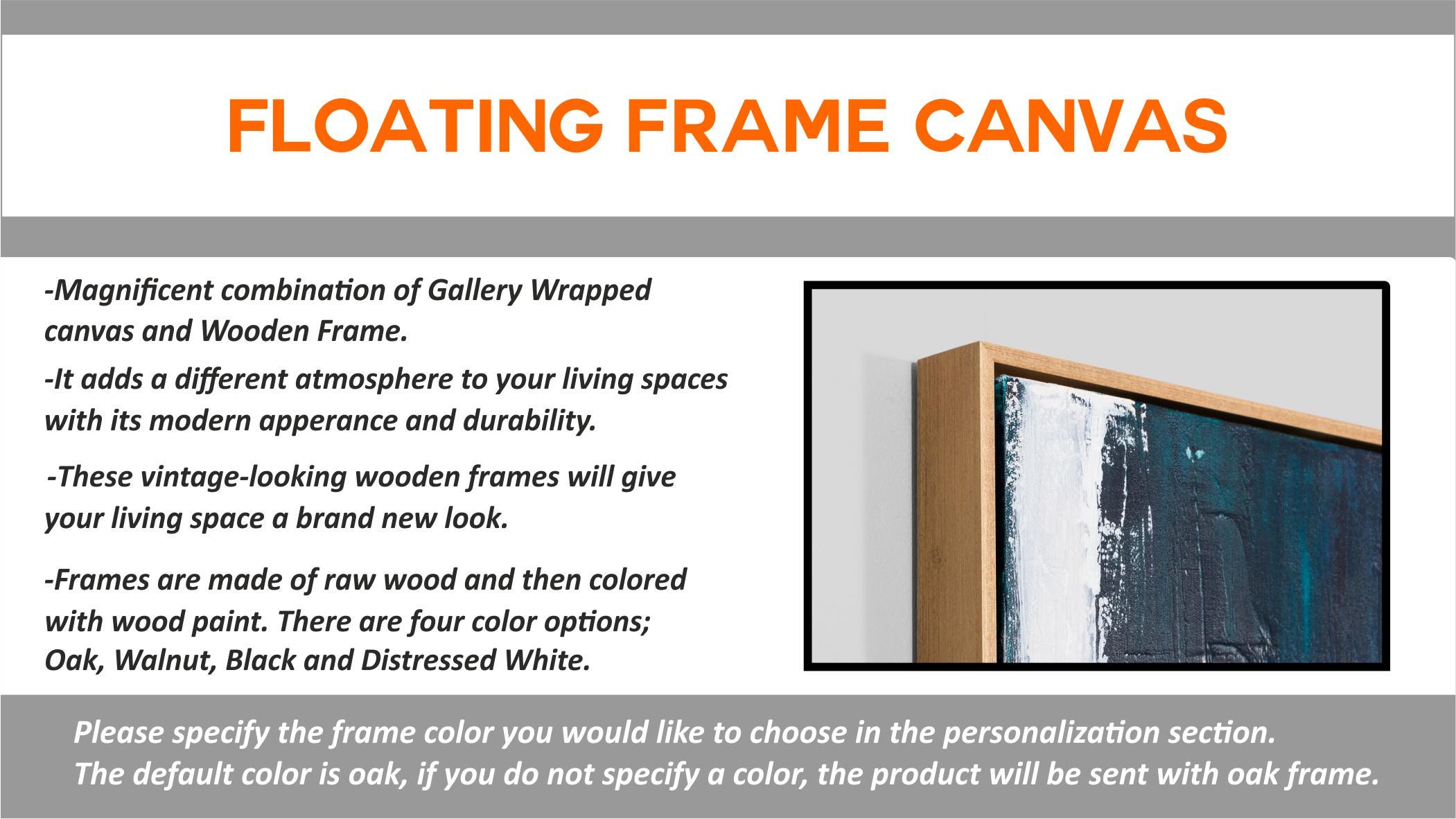 FLOATING FRAME CANVAS

-Magnificent combination of Gallery Wrapped canvas and Wooden Frame.

-It adds a different atmosphere to your living spaces with its modern apperance and durability.

-These vintage-looking wooden frames will give your living space a brand new look.

-Frames are made of raw wood and then colored with wood paint. There are four color options; Oak, Walnut, Black and Distressed White.

Please specify the frame color you would like to choose in the personalization section.
The default color is oak, if you do not specify a color, the product will be sent with oak frame.